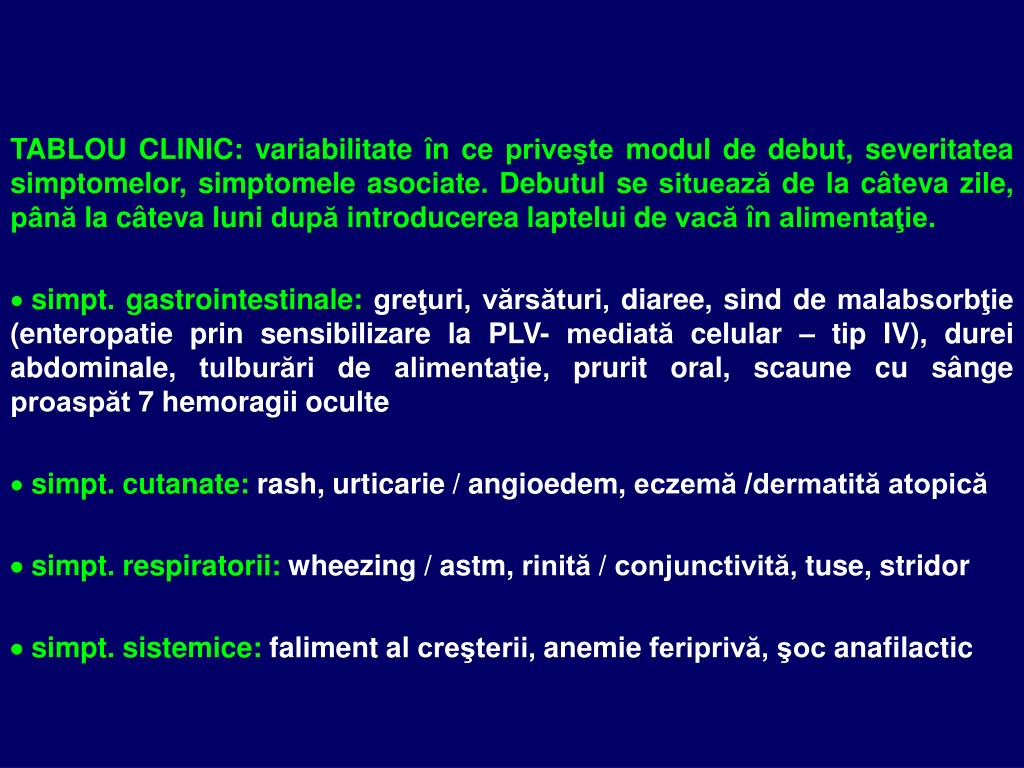 TABLOU CLINIC: variabilitate în ce priveşte modul de debut, severitatea simptomelor, simptomele asociate. Debutul se situează de la câteva zile, până la câteva luni după introducerea laptelui de vacă în alimentaţie.

• simpt. gastrointestinale: greţuri, vărsături, diaree, sind de malabsorbţie (enteropatie prin sensibilizare la PLV- mediată celular – tip IV), durei abdominale, tulburări de alimentaţie, prurit oral, scaune cu sânge proaspăt 7 hemoragii oculte

• simpt. cutanate: rash, urticarie / angioedem, eczemă /dermatită atopică

• simpt. respiratorii: wheezing / astm, rinită / conjunctivită, tuse, stridor

• simpt. sistemice: faliment al creşterii, anemie feriprivă, şoc anafilactic